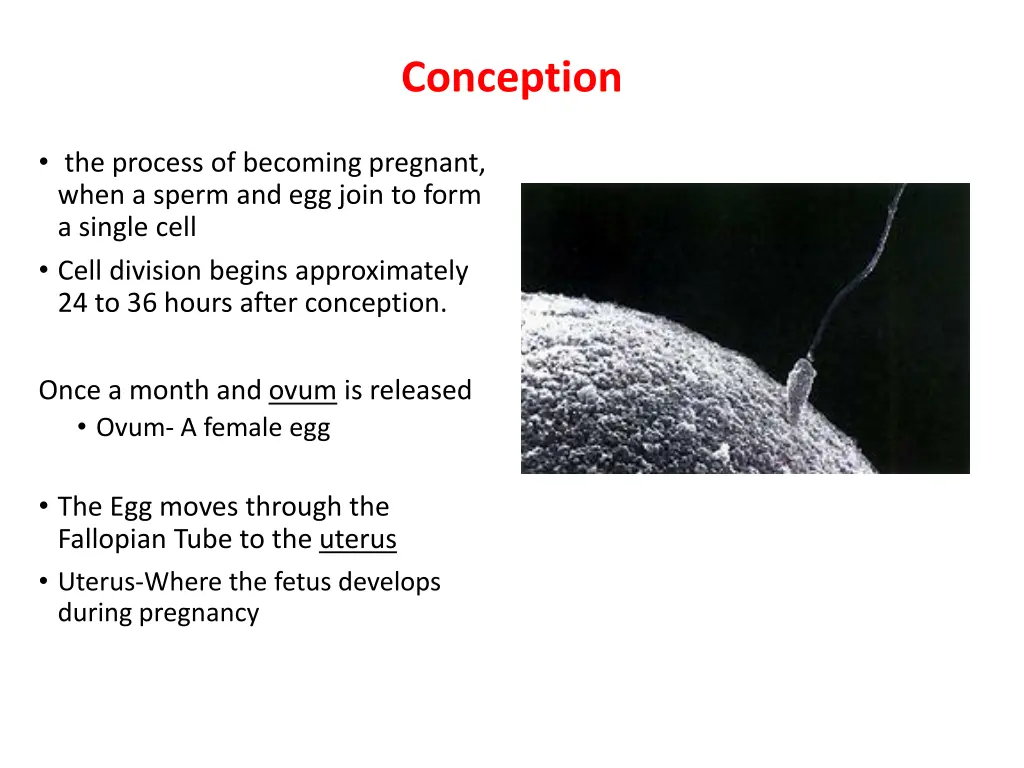 Conception

• the process of becoming pregnant, when a sperm and egg join to form a single cell
• Cell division begins approximately 24 to 36 hours after conception.

Once a month and ovum is released
• Ovum- A female egg

• The Egg moves through the Fallopian Tube to the uterus
• Uterus-Where the fetus develops during pregnancy